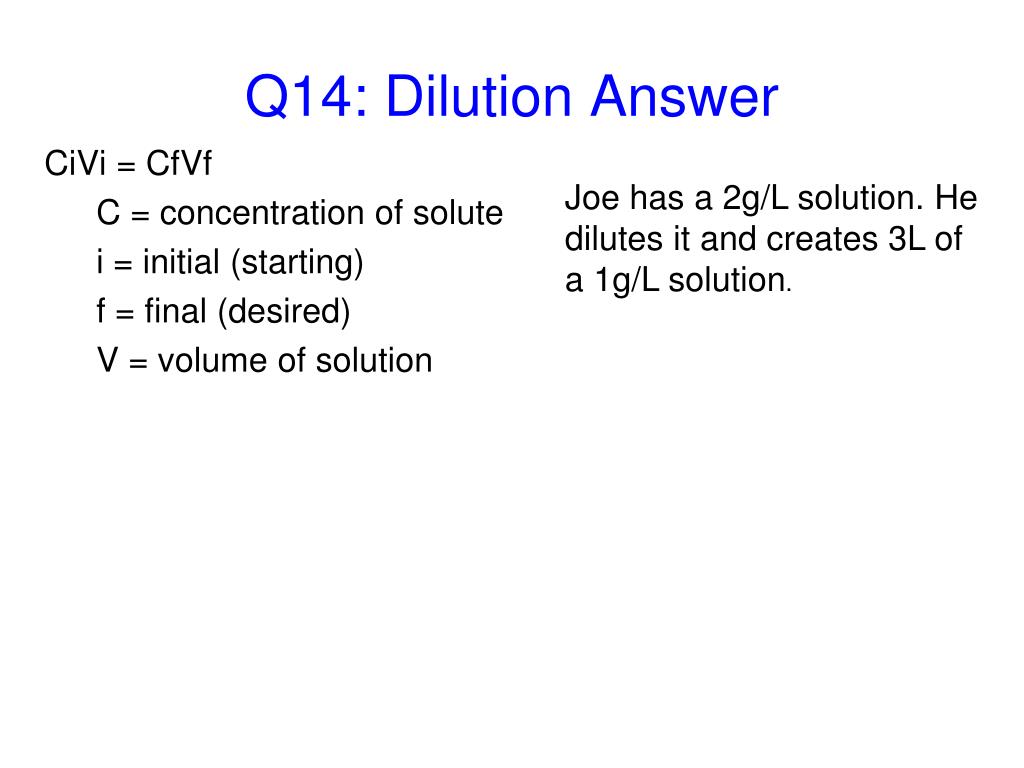 Q14: Dilution Answer

CiVi = CfVf

C = concentration of solute

i = initial (starting)

f = final (desired)

V = volume of solution

Joe has a 2g/L solution. He dilutes it and creates 3L of a 1g/L solution.